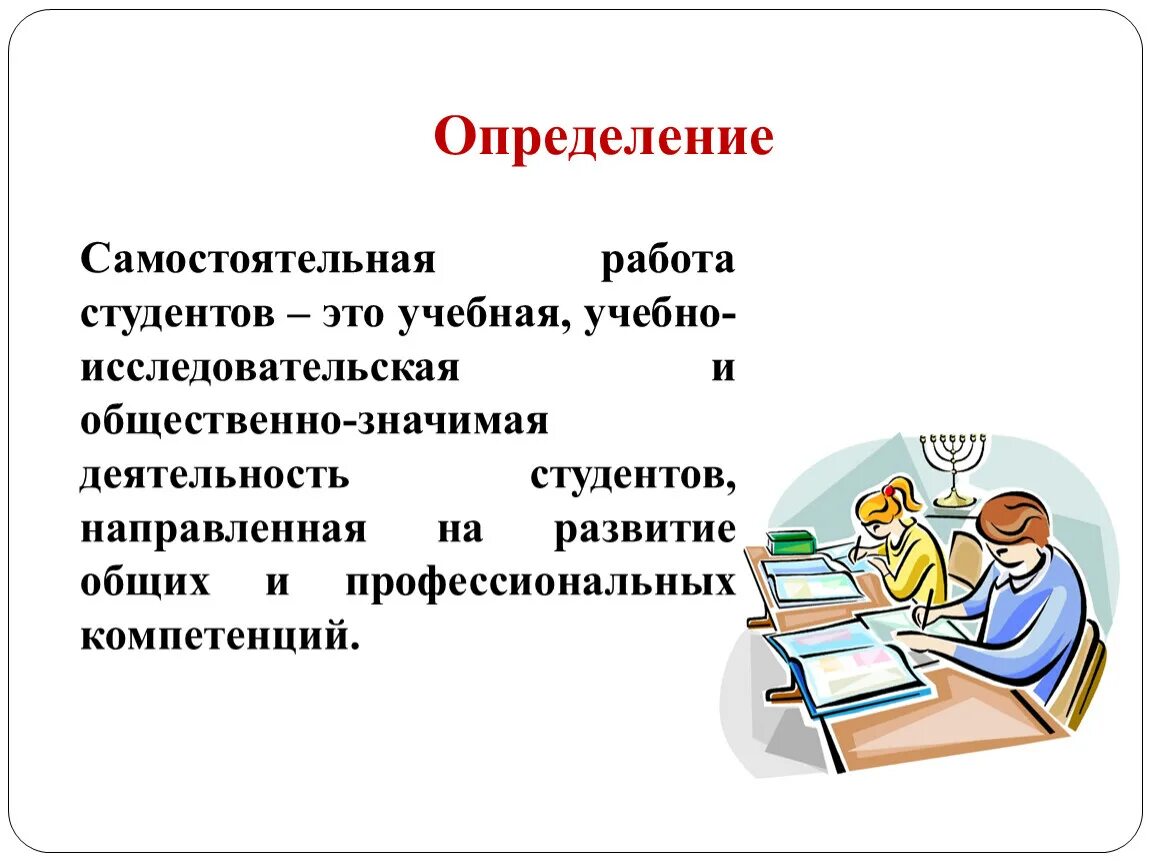 Определение

Самостоятельная работа студентов – это учебная, учебно-исследовательская и общественно-значимая деятельность студентов, направленная на развитие общих и профессиональных компетенций.